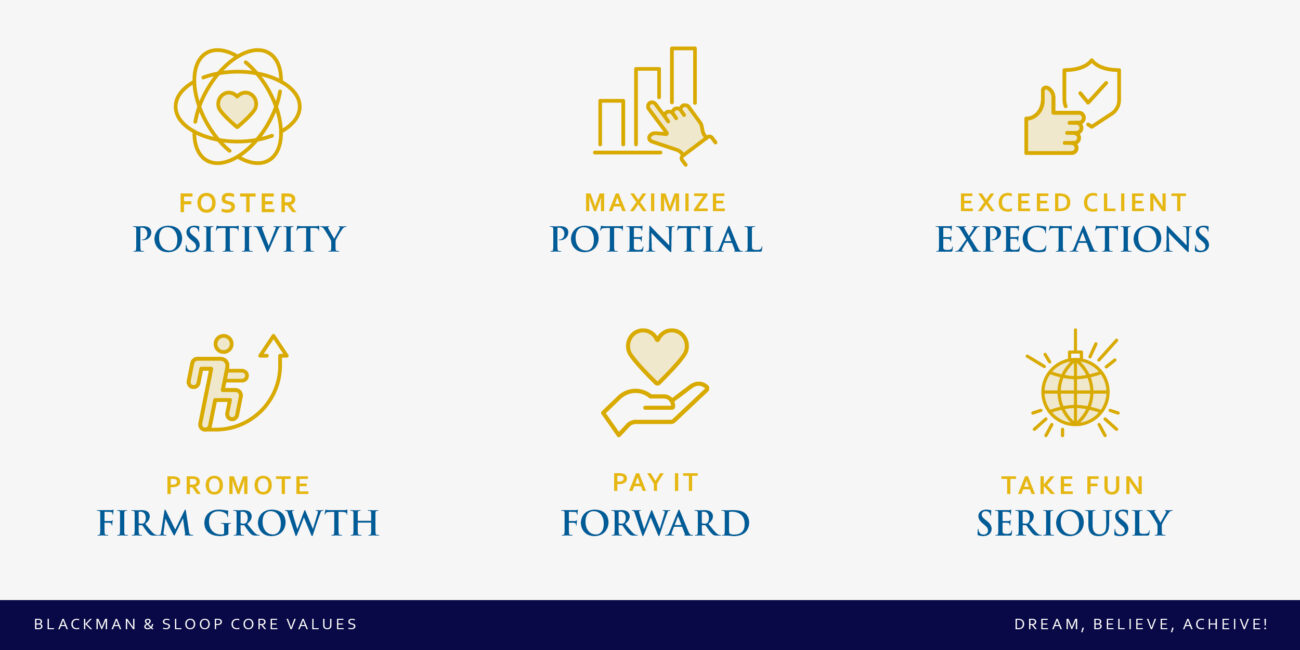 FOSTER
POSITIVITY

MAXIMIZE
POTENTIAL

EXCEED CLIENT
EXPECTATIONS

PROMOTE
FIRM GROWTH

PAY IT
FORWARD

TAKE FUN
SERIOUSLY

BLACKMAN & SLOOP CORE VALUES

DREAM, BELIEVE, ACHEIVE!